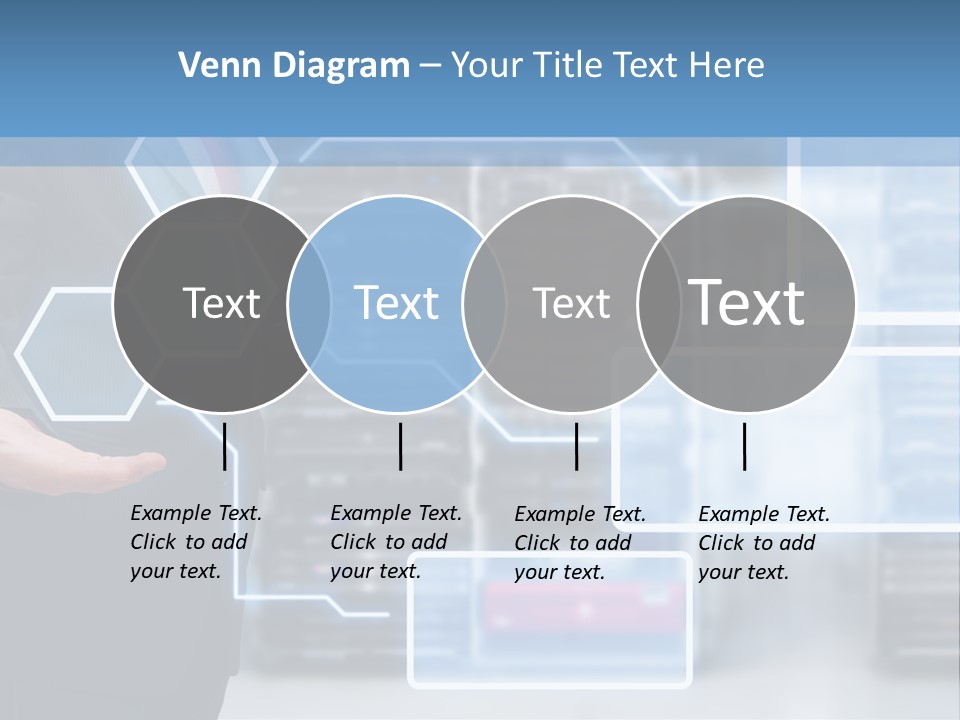 Venn Diagram – Your Title Text Here

Text

Text

Text

Text

Example Text. Click to add your text.

Example Text. Click to add your text.

Example Text. Click to add your text.

Example Text. Click to add your text.